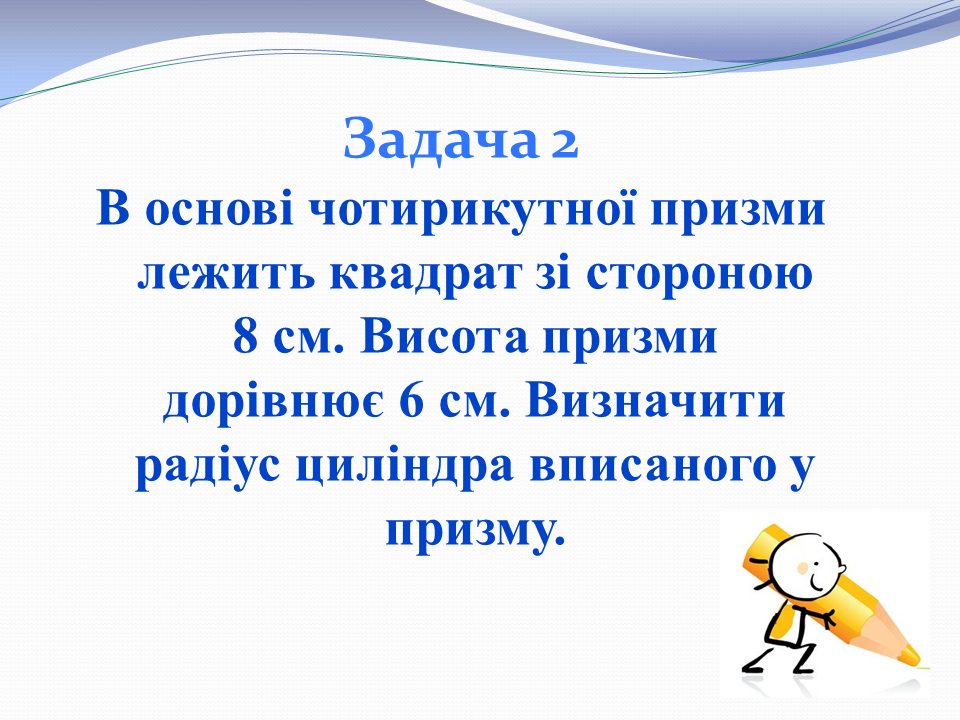 Задача 2

В основі чотирикутної призми лежить квадрат зі стороною 8 см. Висота призми дорівнює 6 см. Визначити радіус циліндра вписаного у призму.